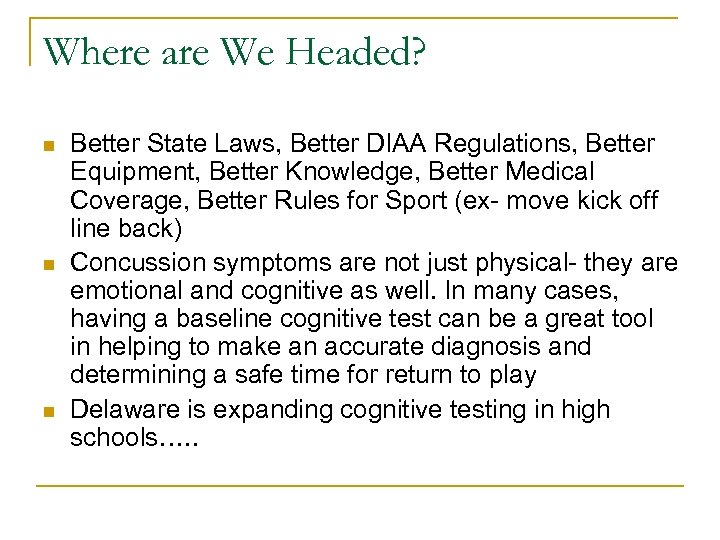 Where are We Headed?

- Better State Laws, Better DIAA Regulations, Better Equipment, Better Knowledge, Better Medical Coverage, Better Rules for Sport (ex- move kick off line back)
- Concussion symptoms are not just physical- they are emotional and cognitive as well. In many cases, having a baseline cognitive test can be a great tool in helping to make an accurate diagnosis and determining a safe time for return to play
- Delaware is expanding cognitive testing in high schools…..